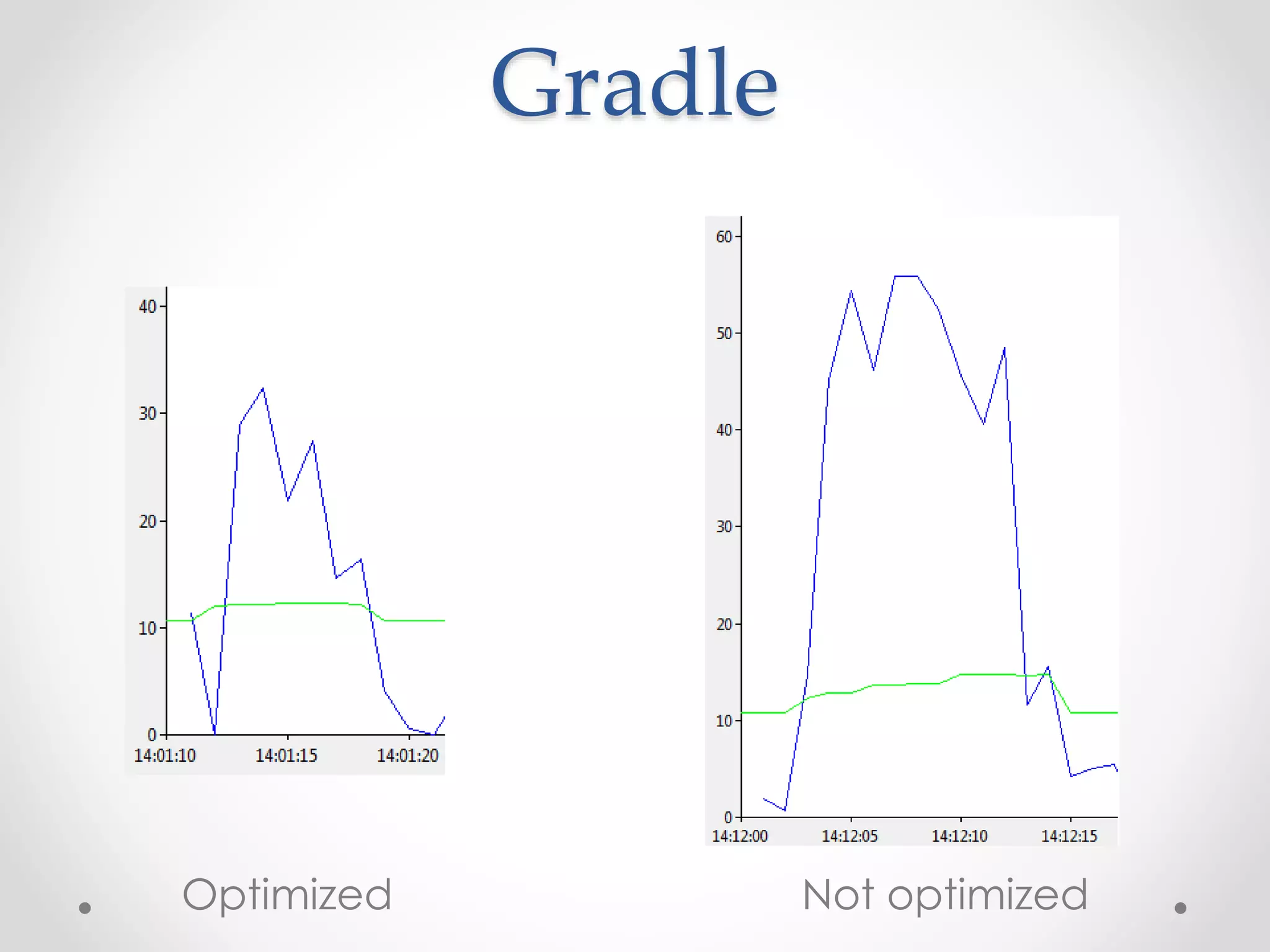 Gradle

40
30
20
10
0
14:01:10
14:01:15
14:01:20

60
50
40
30
20
10
0
14:12:00
14:12:05
14:12:10
14:12:15

Optimized

Not optimized